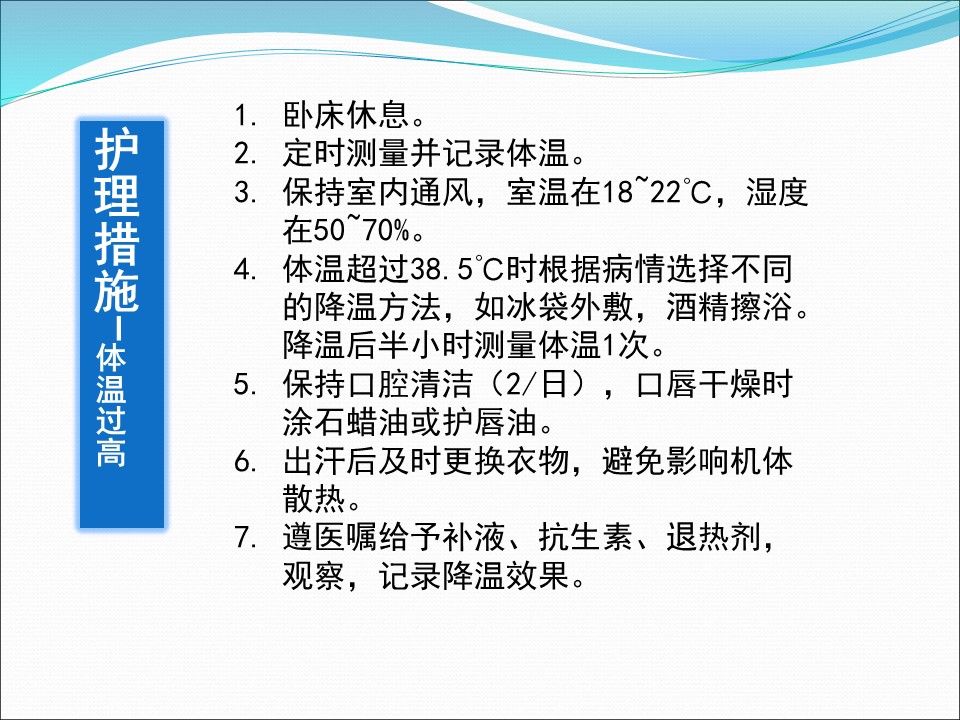 护理措施-体温过高

1. 卧床休息。
2. 定时测量并记录体温。
3. 保持室内通风，室温在18~22℃，湿度在50~70%。
4. 体温超过38.5℃时根据病情选择不同的降温方法，如冰袋外敷，酒精擦浴。降温后半小时测量体温1次。
5. 保持口腔清洁（2/日），口唇干燥时涂石蜡油或护唇油。
6. 出汗后及时更换衣物，避免影响机体散热。
7. 遵医嘱给予补液、抗生素、退热剂，观察，记录降温效果。